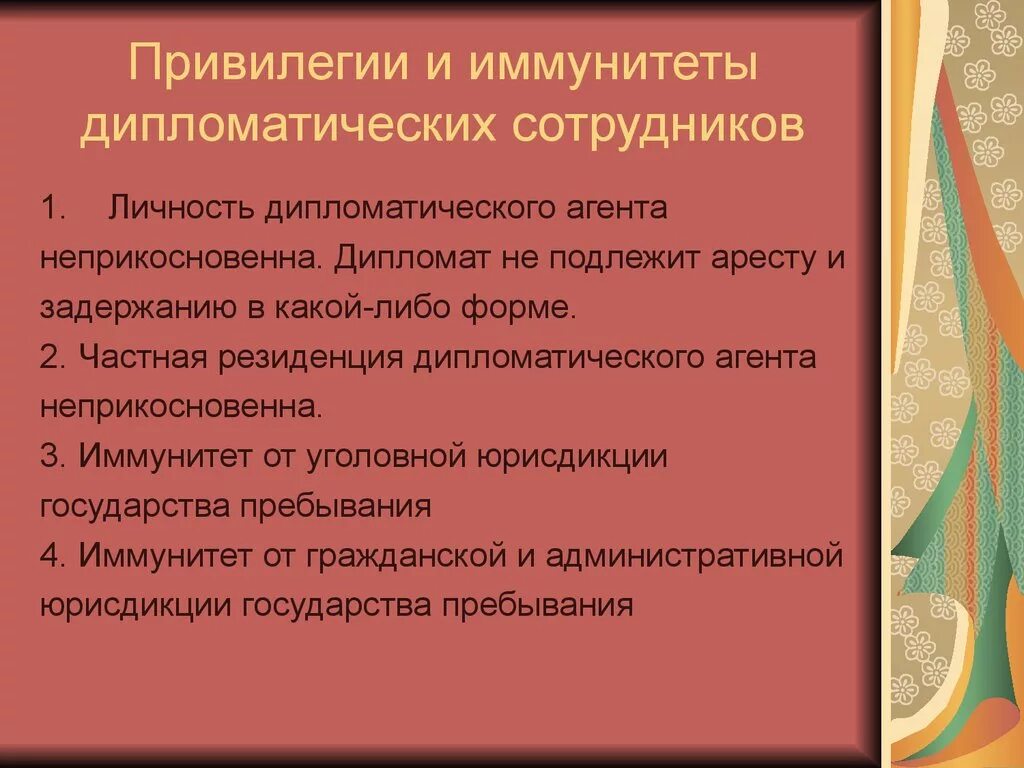 Привилегии и иммунитеты дипломатических сотрудников

1. Личность дипломатического агента неприкосновенна. Дипломат не подлежит аресту и задержанию в какой-либо форме.
2. Частная резиденция дипломатического агента неприкосновенна.
3. Иммунитет от уголовной юрисдикции государства пребывания
4. Иммунитет от гражданской и административной юрисдикции государства пребывания